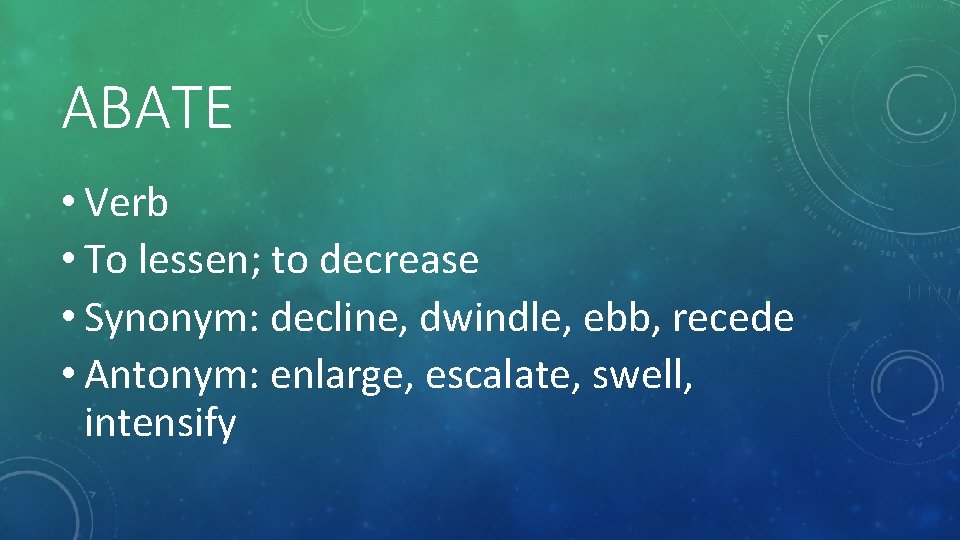 ABATE

• Verb
• To lessen; to decrease
• Synonym: decline, dwindle, ebb, recede
• Antonym: enlarge, escalate, swell, intensify